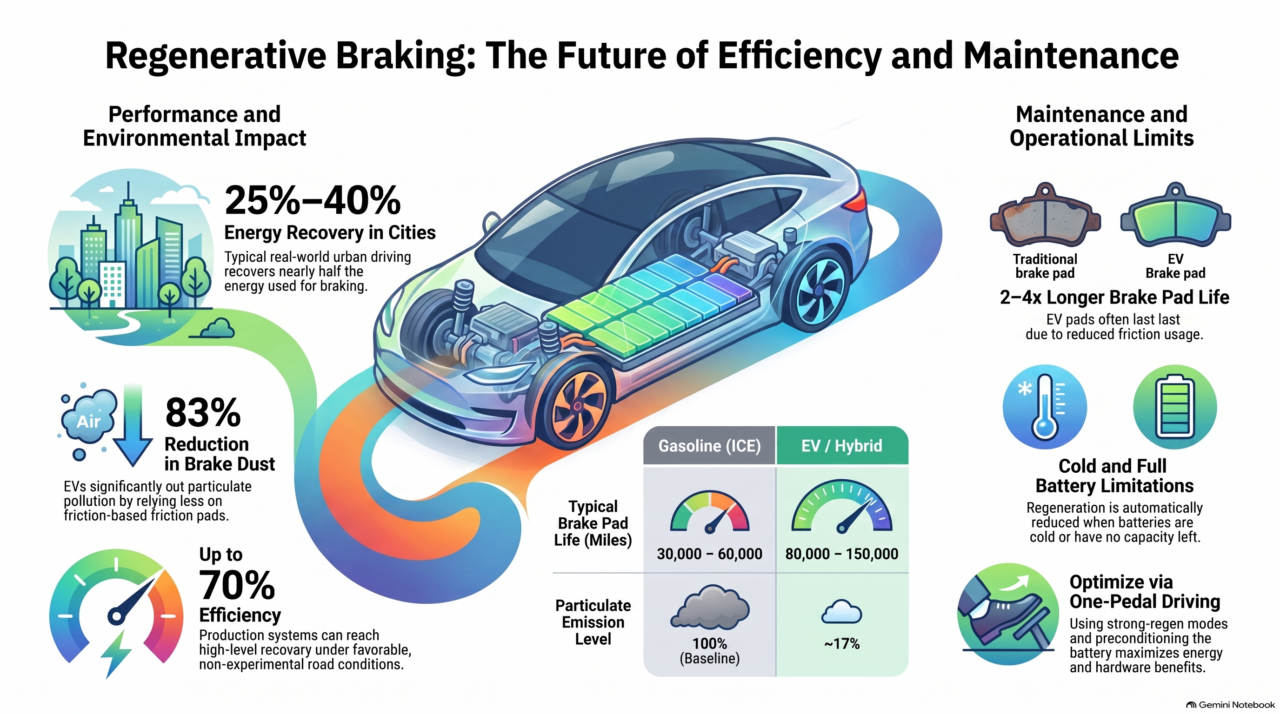 Regenerative Braking: The Future of Efficiency and Maintenance

Performance and Environmental Impact

25%–40%
Energy Recovery in Cities
Typical real-world urban driving recovers nearly half the energy used for braking.

Air

83%
Reduction in Brake Dust
EVs significantly out particulate pollution by relying less on friction-based friction pads.

Up to 70%
Efficiency
Production systems can reach high-level recovery under favorable, non-experimental road conditions.

|  | Gasoline (ICE) | EV / Hybrid |
|---|---|---|
| Typical Brake Pad Life (Miles) | 30,000 – 60,000 | 80,000 – 150,000 |
| Particulate Emission Level | 100% (Baseline) | ~17% |

Maintenance and Operational Limits

Traditional brake pad
EV Brake pad

2–4x Longer Brake Pad Life
EV pads often last last due to reduced friction usage.

Cold and Full Battery Limitations
Regeneration is automatically reduced when batteries are cold or have no capacity left.

Optimize via One-Pedal Driving
Using strong-regen modes and preconditioning the battery maximizes energy and hardware benefits.

Gemini Notebook